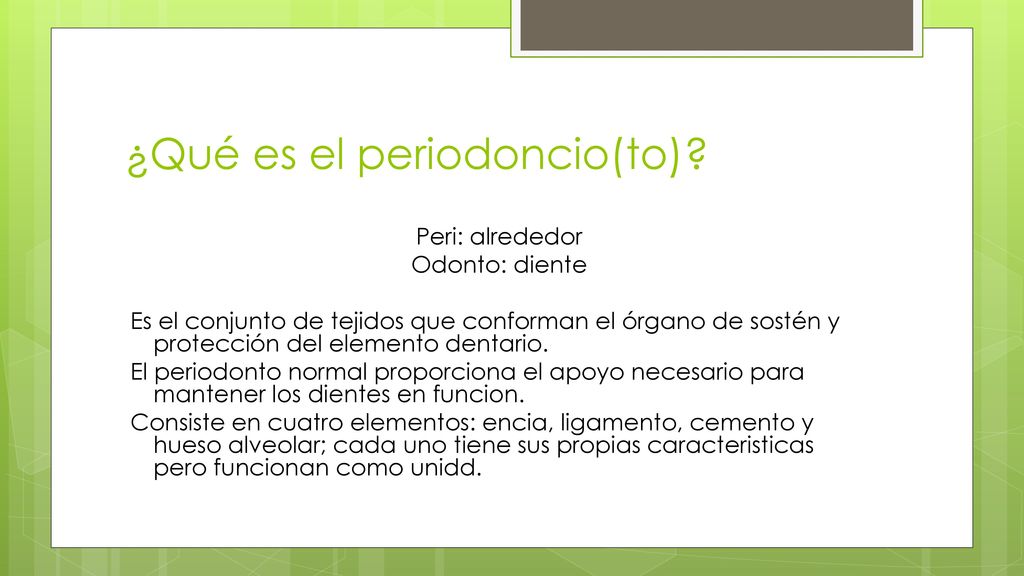 ¿Qué es el periodoncio(to)?

Peri: alrededor
Odonto: diente

Es el conjunto de tejidos que conforman el órgano de sostén y protección del elemento dentario.
El periodonto normal proporciona el apoyo necesario para mantener los dientes en funcion.
Consiste en cuatro elementos: encia, ligamento, cemento y hueso alveolar; cada uno tiene sus propias caracteristicas pero funcionan como unidd.